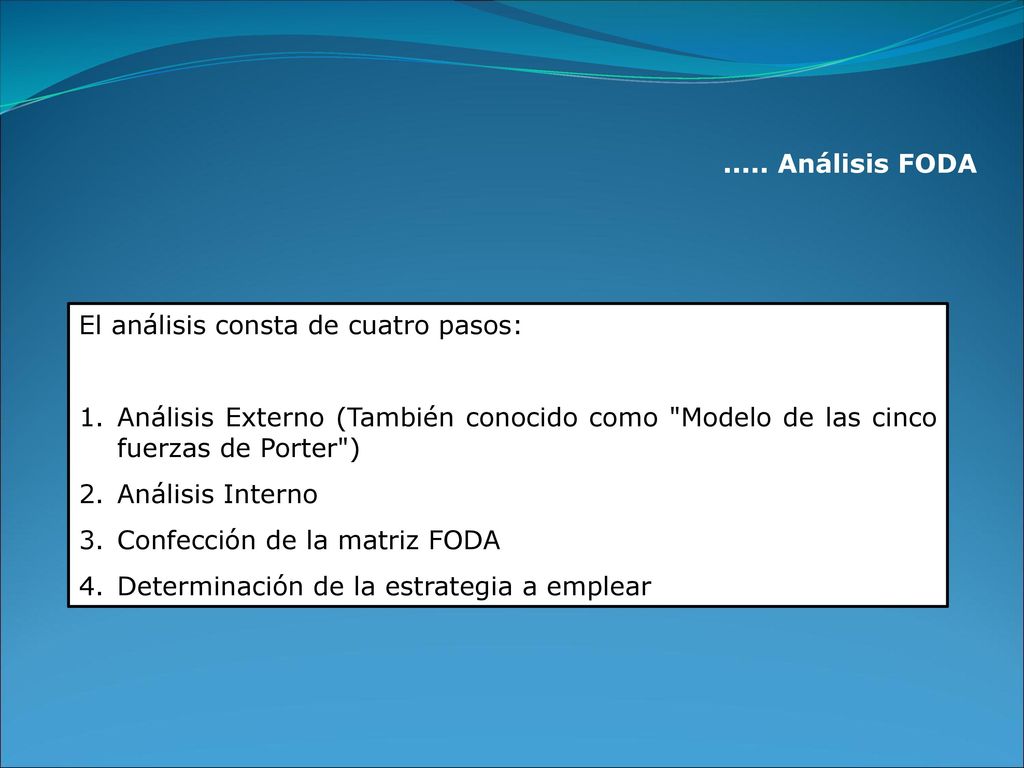 ..... Análisis FODA

El análisis consta de cuatro pasos:

1. Análisis Externo (También conocido como "Modelo de las cinco fuerzas de Porter")
2. Análisis Interno
3. Confección de la matriz FODA
4. Determinación de la estrategia a emplear